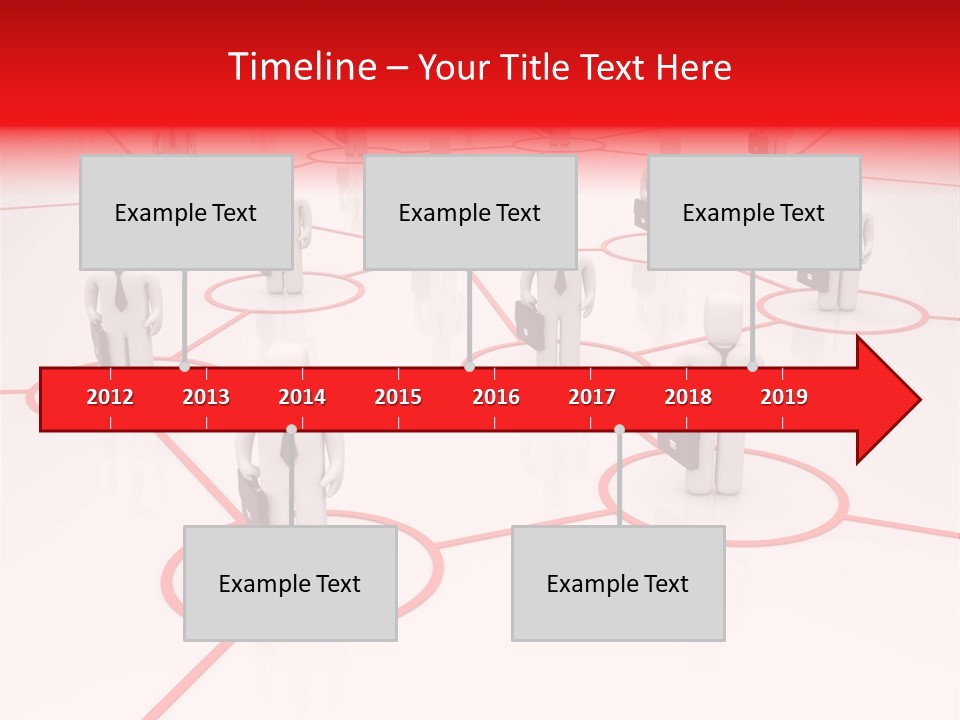 Timeline – Your Title Text Here

Example Text

Example Text

Example Text

2012 2013 2014 2015 2016 2017 2018 2019

Example Text

Example Text